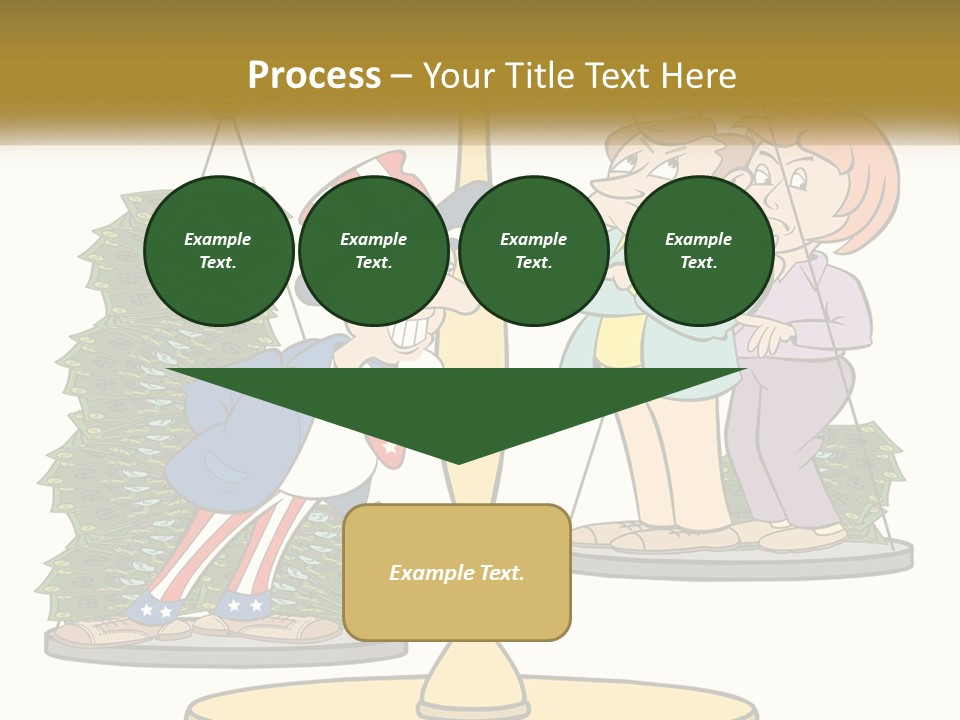 Process – Your Title Text Here

Example Text.

Example Text.

Example Text.

Example Text.

Example Text.